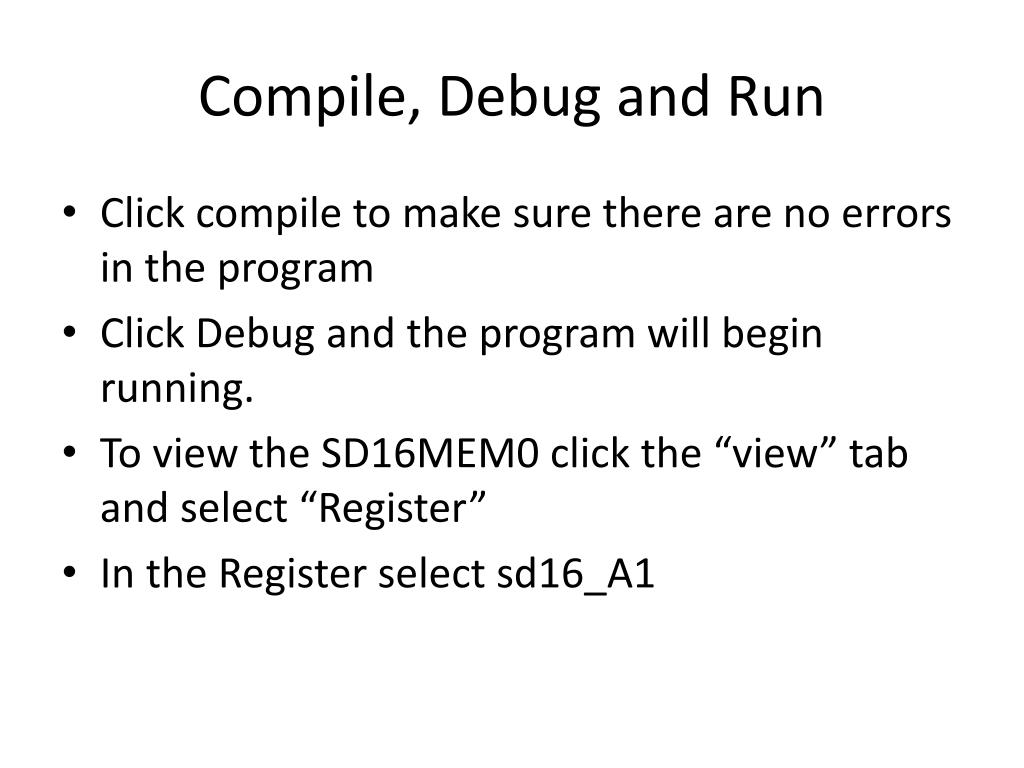 Compile, Debug and Run

• Click compile to make sure there are no errors in the program
• Click Debug and the program will begin running.
• To view the SD16MEM0 click the “view” tab and select “Register”
• In the Register select sd16_A1